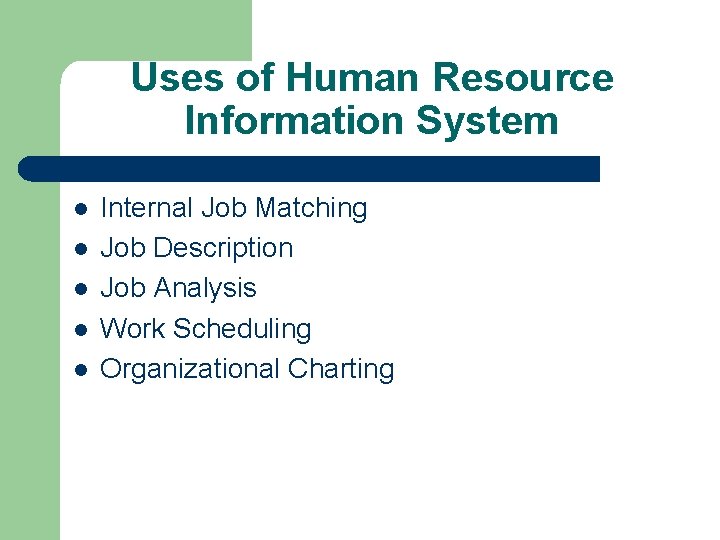 Uses of Human Resource Information System

- Internal Job Matching
- Job Description
- Job Analysis
- Work Scheduling
- Organizational Charting